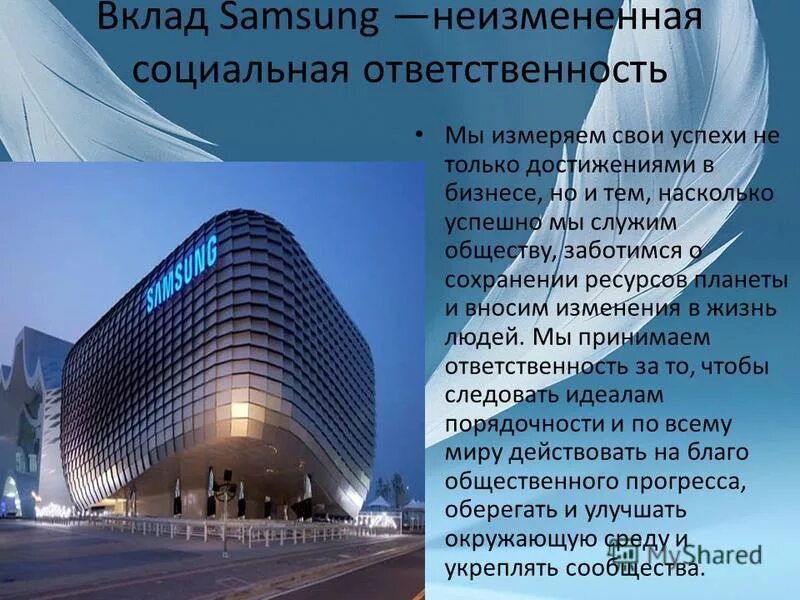 Вклад Samsung —неизмененная социальная ответственность

SAMSUNG

• Мы измеряем свои успехи не только достижениями в бизнесе, но и тем, насколько успешно мы служим обществу, заботимся о сохранении ресурсов планеты и вносим изменения в жизнь людей. Мы принимаем ответственность за то, чтобы следовать идеалам порядочности и по всему миру действовать на благо общественного прогресса, оберегать и улучшать окружающую среду и укреплять сообщества.

MyShared